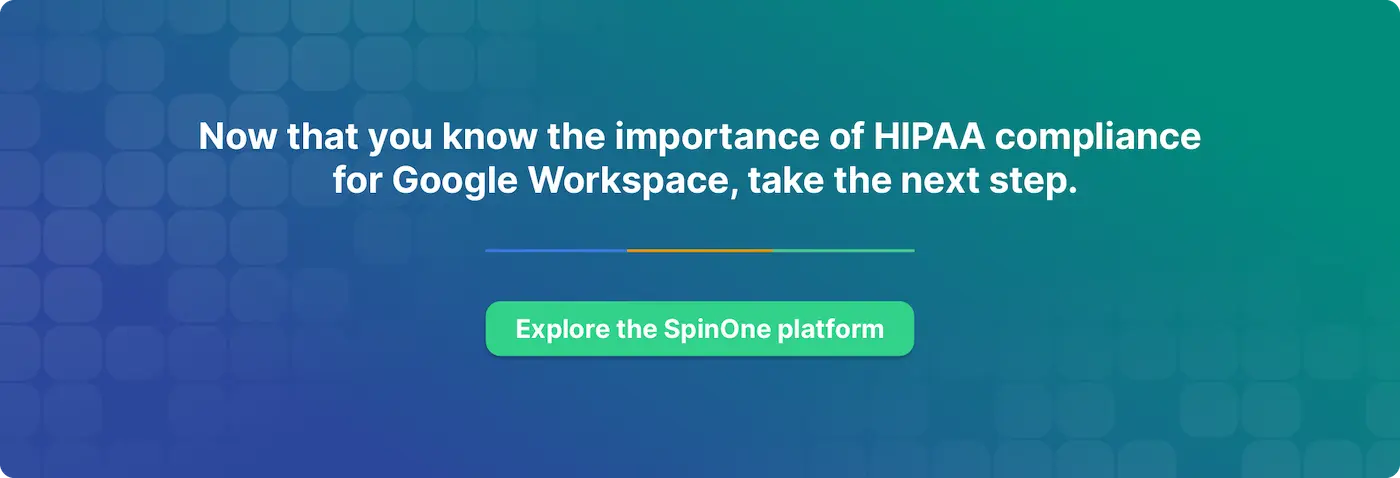 Now that you know the importance of HIPAA compliance for Google Workspace, take the next step.

Explore the SpinOne platform